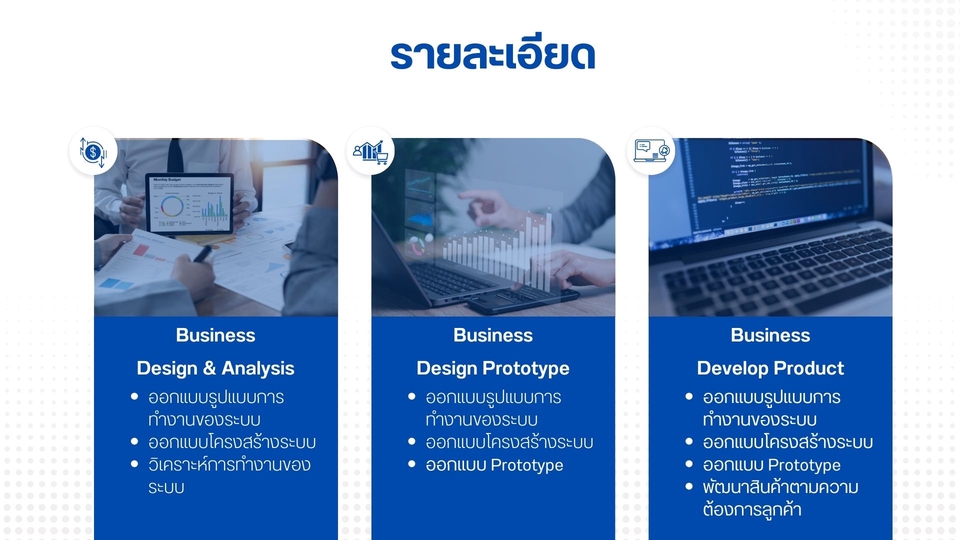 รายละเอียด

Monthly Budget

Business
Design & Analysis
- ออกแบบรูปแบบการทำงานของระบบ
- ออกแบบโครงสร้างระบบ
- วิเคราะห์การทำงานของระบบ

Business
Design Prototype
- ออกแบบรูปแบบการทำงานของระบบ
- ออกแบบโครงสร้างระบบ
- ออกแบบ Prototype

Business
Develop Product
- ออกแบบรูปแบบการทำงานของระบบ
- ออกแบบโครงสร้างระบบ
- ออกแบบ Prototype
- พัฒนาสินค้าตามความต้องการลูกค้า